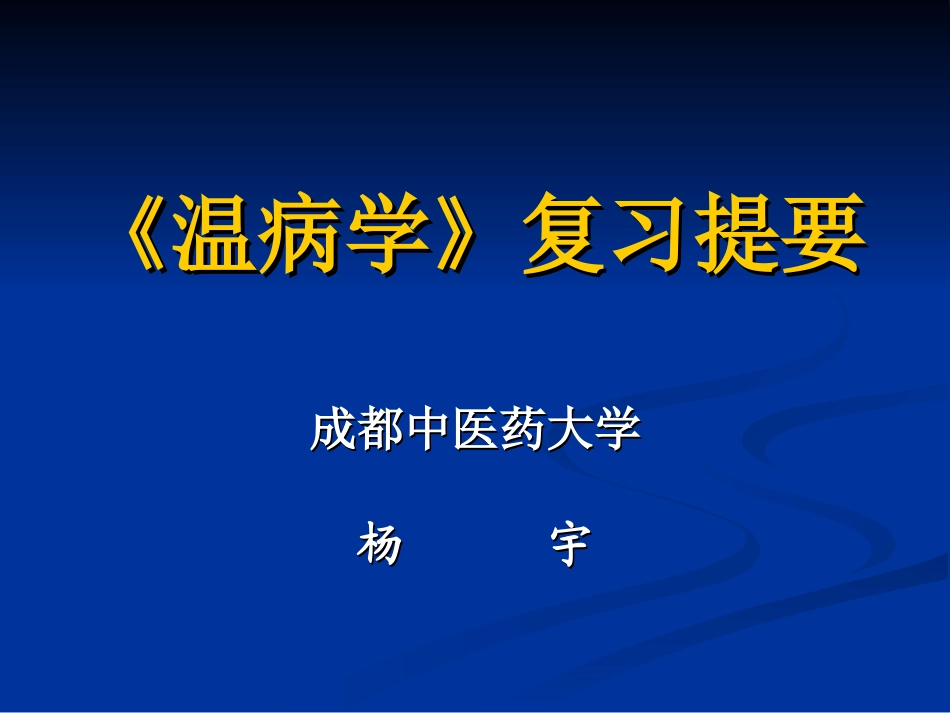 《温病学》复习提要

成都中医药大学

杨 宇